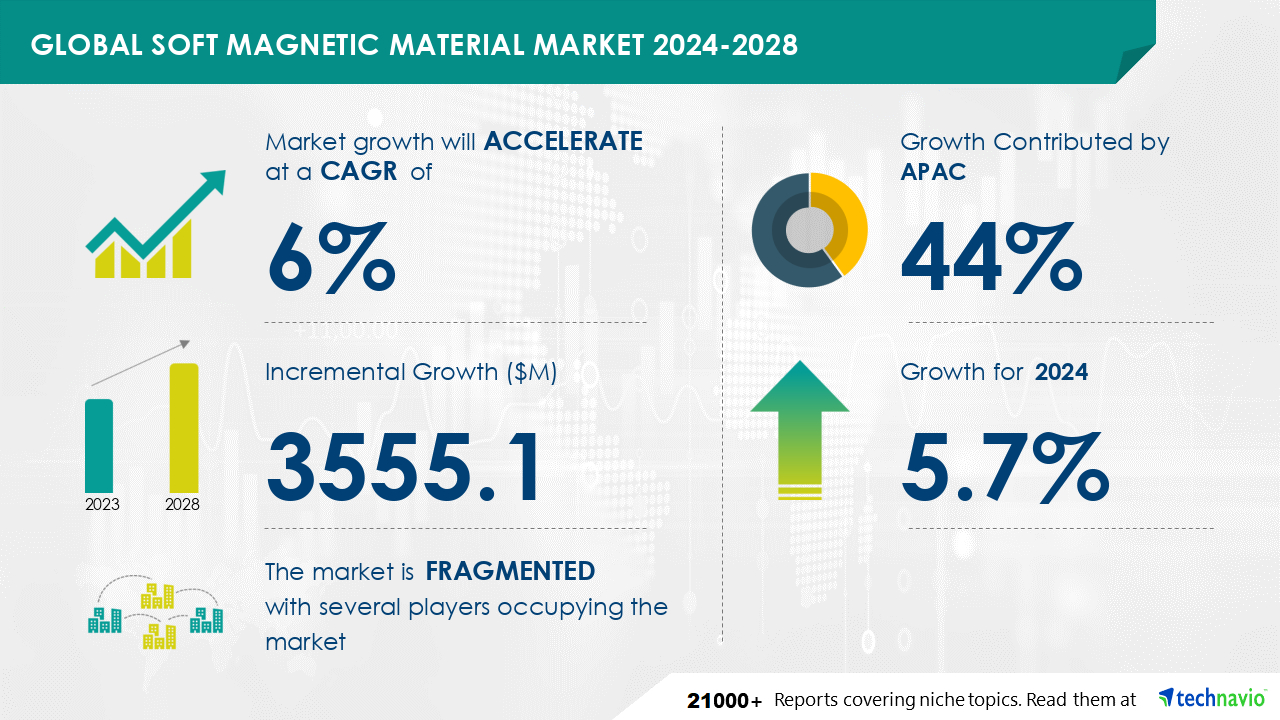 GLOBAL SOFT MAGNETIC MATERIAL MARKET 2024-2028

Market growth will ACCELERATE at a CAGR of

6%

Incremental Growth ($M)

3555.1

2023

2028

The market is FRAGMENTED with several players occupying the market

Growth Contributed by APAC

44%

Growth for 2024

5.7%

21000+ Reports covering niche topics. Read them at technavio